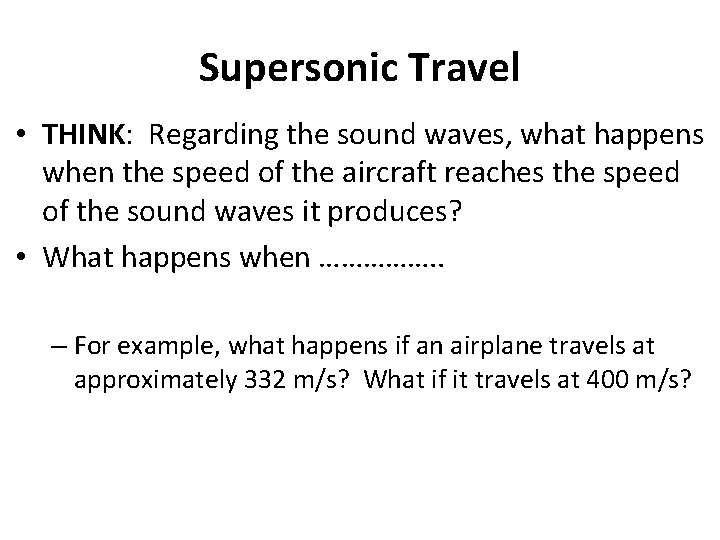 Supersonic Travel

• THINK: Regarding the sound waves, what happens when the speed of the aircraft reaches the speed of the sound waves it produces?

• What happens when ……………..

– For example, what happens if an airplane travels at approximately 332 m/s? What if it travels at 400 m/s?